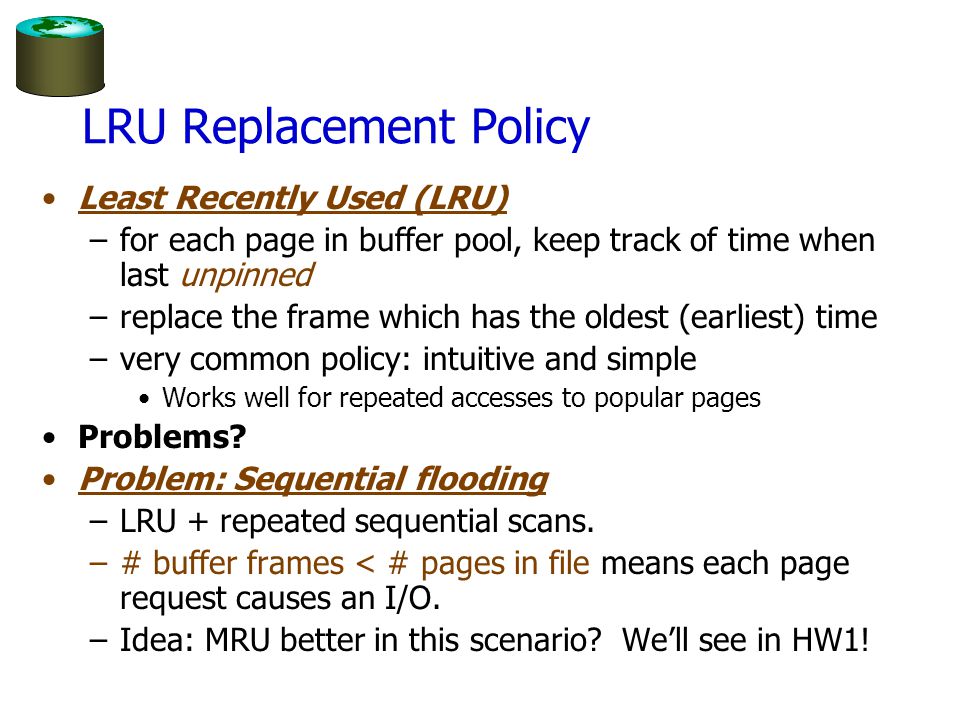 LRU Replacement Policy

• Least Recently Used (LRU)
  – for each page in buffer pool, keep track of time when last unpinned
  – replace the frame which has the oldest (earliest) time
  – very common policy: intuitive and simple
    • Works well for repeated accesses to popular pages
• Problems?
• Problem: Sequential flooding
  – LRU + repeated sequential scans.
  – # buffer frames < # pages in file means each page request causes an I/O.
  – Idea: MRU better in this scenario? We'll see in HW1!